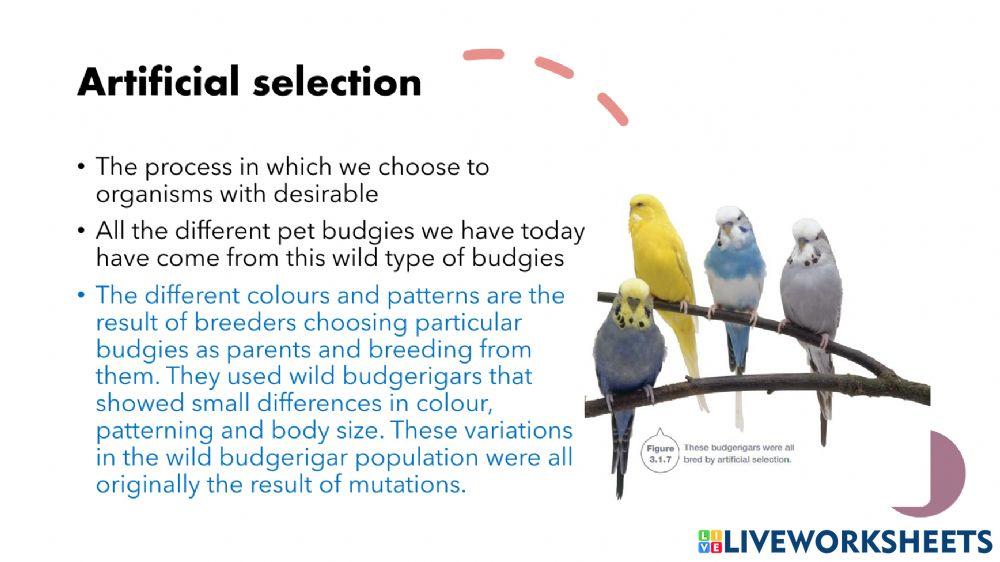 Artificial selection

• The process in which we choose to organisms with desirable

• All the different pet budgies we have today have come from this wild type of budgies

• The different colours and patterns are the result of breeders choosing particular budgies as parents and breeding from them. They used wild budgerigars that showed small differences in colour, patterning and body size. These variations in the wild budgerigar population were all originally the result of mutations.

Figure 3.1.7 These budgerigars were all bred by artificial selection.

LIVEWORKSHEETS